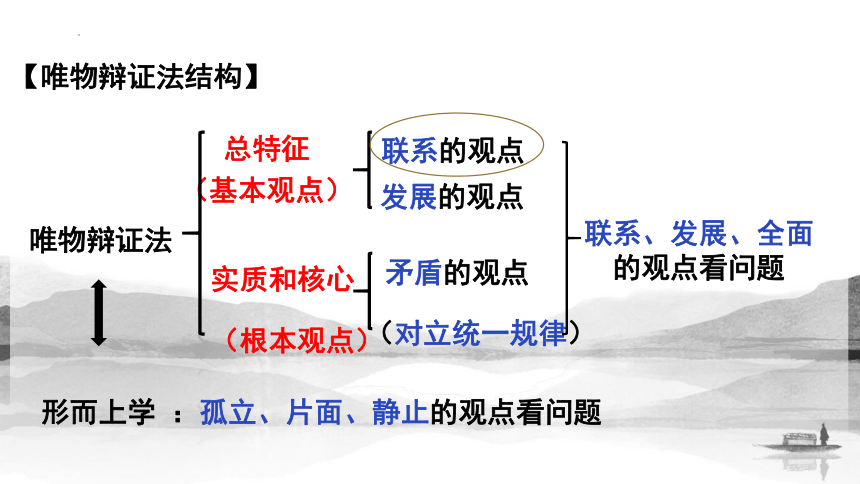 【唯物辩证法结构】

唯物辩证法

总特征
（基本观点）

联系的观点
发展的观点

实质和核心
（根本观点）

矛盾的观点
（对立统一规律）

联系、发展、全面的观点看问题

形而上学 ：孤立、片面、静止的观点看问题